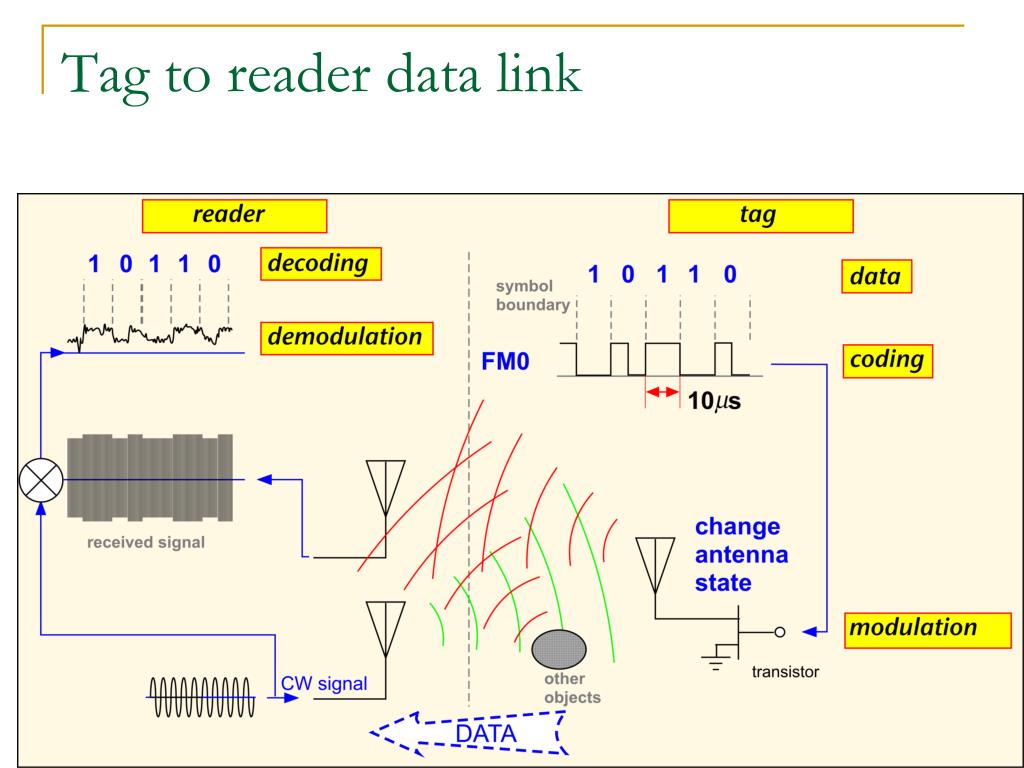 Tag to reader data link

reader

1 0 1 1 0

decoding

demodulation

received signal

CW signal

tag

symbol boundary

1 0 1 1 0

data

FM0

coding

$10\mu s$

change antenna state

modulation

transistor

other objects

DATA